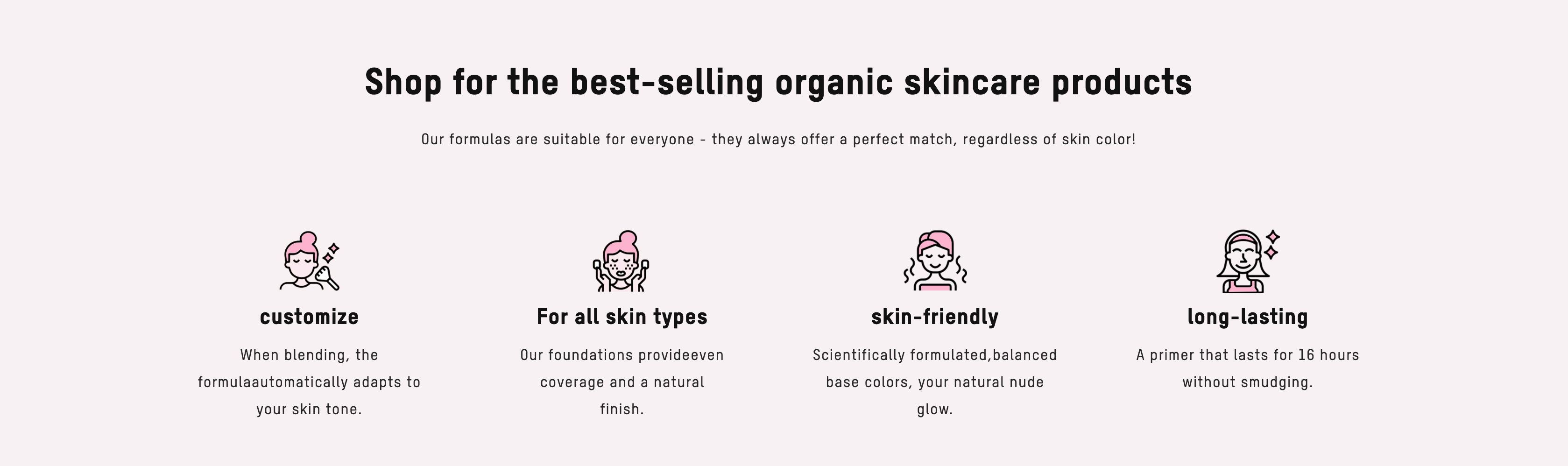 Shop for the best-selling organic skincare products

Our formulas are suitable for everyone - they always offer a perfect match, regardless of skin color!

customize

When blending, the formulaautomatically adapts to your skin tone.

For all skin types

Our foundations provideeven coverage and a natural finish.

skin-friendly

Scientifically formulated,balanced base colors, your natural nude glow.

long-lasting

A primer that lasts for 16 hours without smudging.